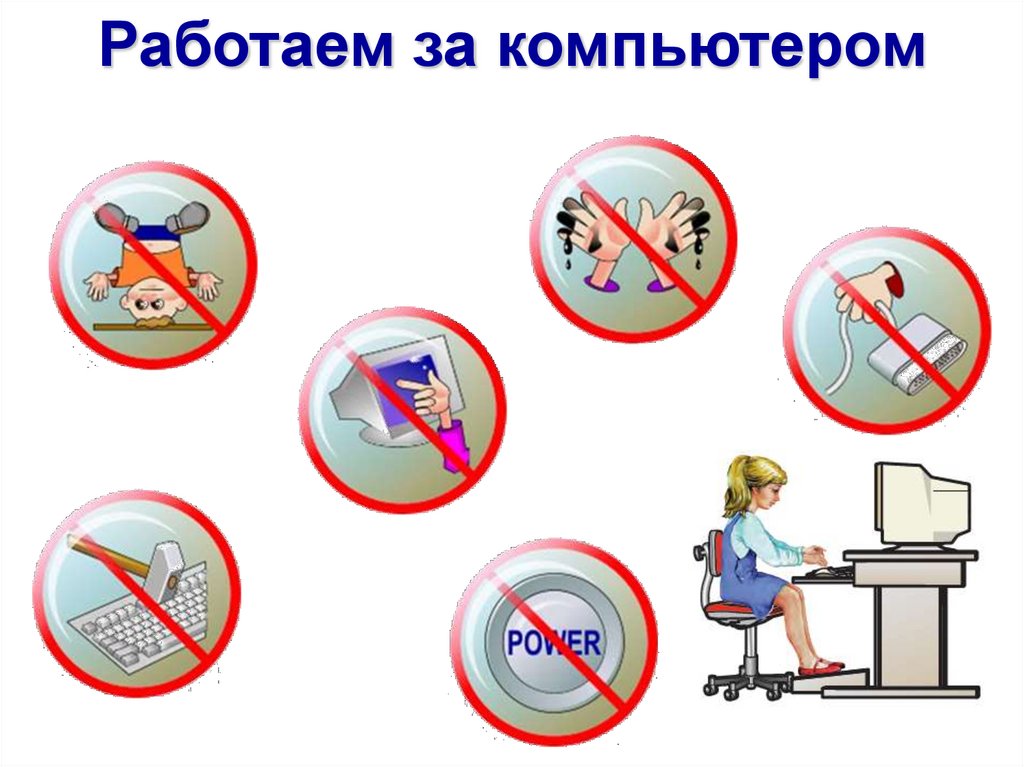 Работаем за компьютером

POWER